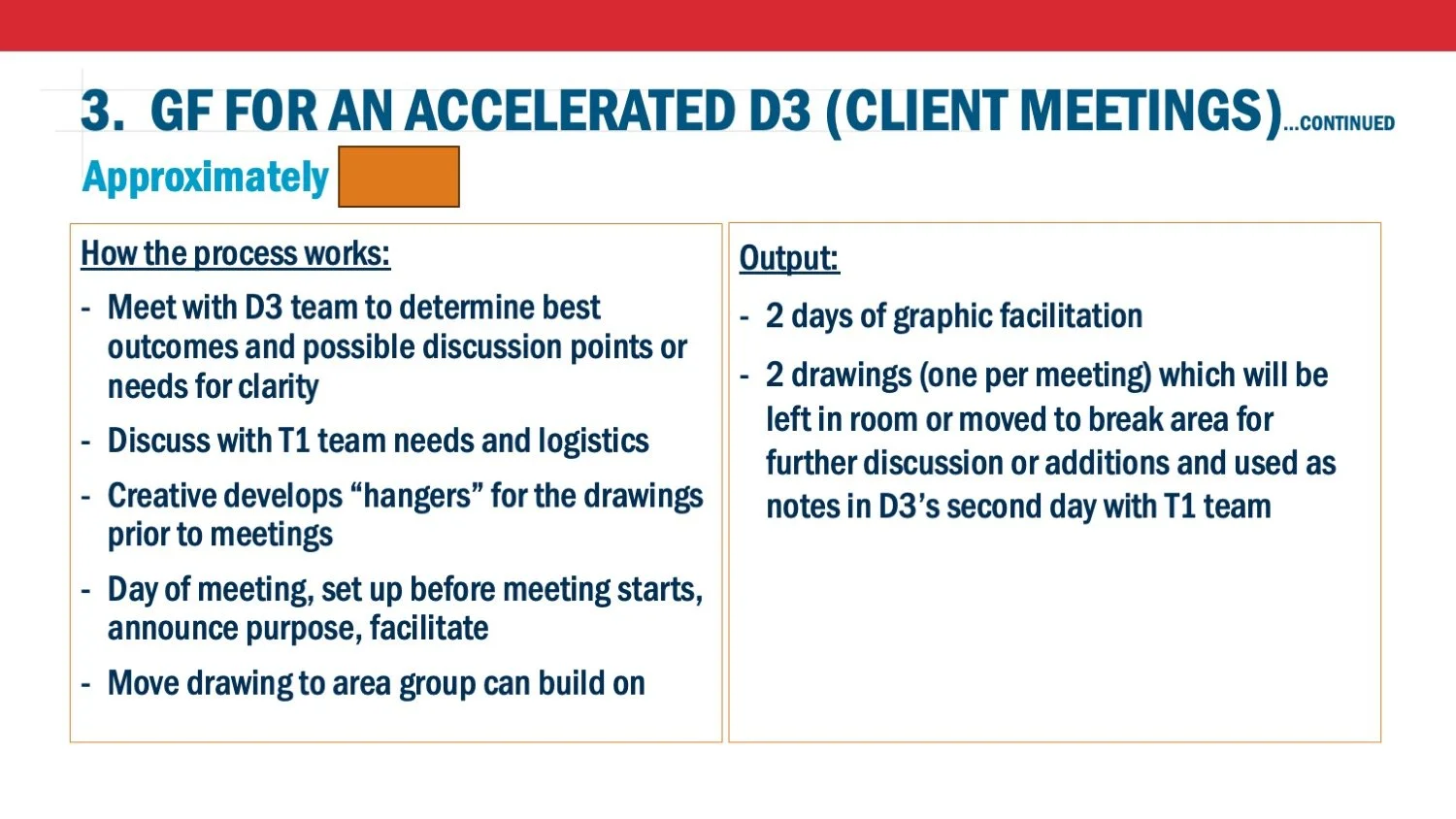 3. GF FOR AN ACCELERATED D3 (CLIENT MEETINGS)...CONTINUED

Approximately

How the process works:

- Meet with D3 team to determine best outcomes and possible discussion points or needs for clarity
- Discuss with T1 team needs and logistics
- Creative develops “hangers” for the drawings prior to meetings
- Day of meeting, set up before meeting starts, announce purpose, facilitate
- Move drawing to area group can build on

Output:

- 2 days of graphic facilitation
- 2 drawings (one per meeting) which will be left in room or moved to break area for further discussion or additions and used as notes in D3’s second day with T1 team